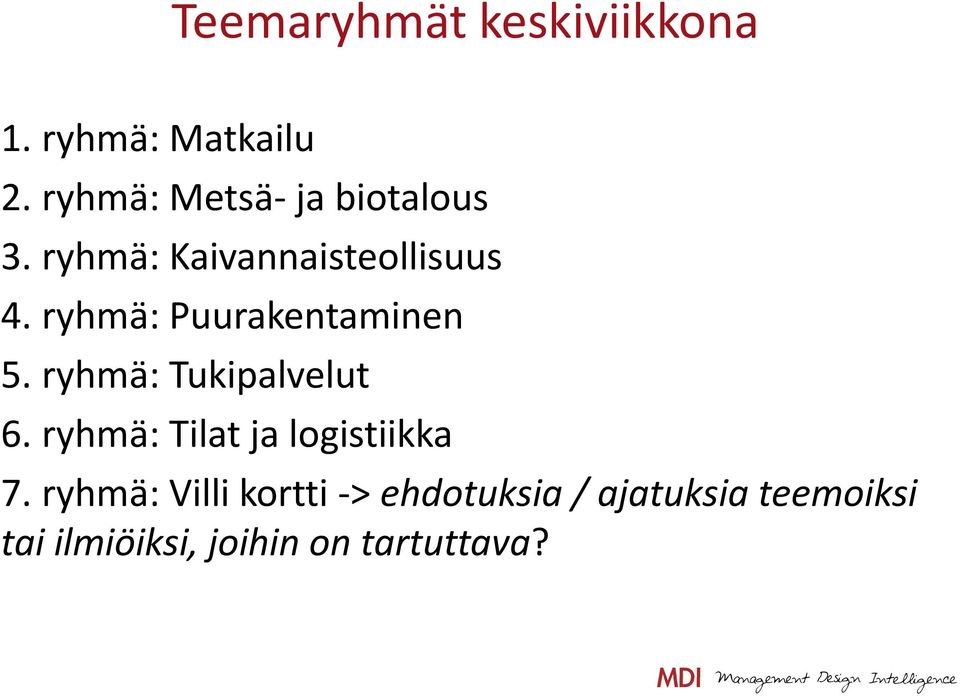 Teemaryhmät keskiviikkona

1. ryhmä: Matkailu
2. ryhmä: Metsä- ja biotalous
3. ryhmä: Kaivannaisteollisuus
4. ryhmä: Puurakentaminen
5. ryhmä: Tukipalvelut
6. ryhmä: Tilat ja logistiikka
7. ryhmä: Villi kortti -> ehdotuksia / ajatuksia teemoiksi tai ilmiöiksi, joihin on tartuttava?

MDI Management Design Intelligence